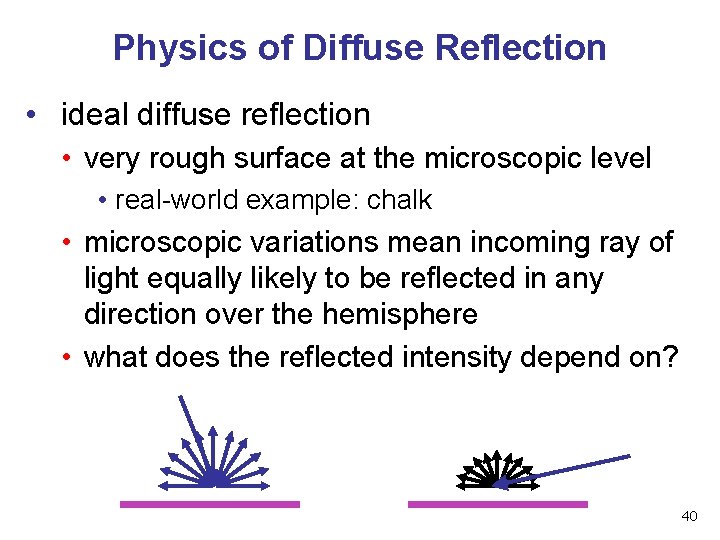 Physics of Diffuse Reflection

• ideal diffuse reflection
  • very rough surface at the microscopic level
    • real-world example: chalk
  • microscopic variations mean incoming ray of light equally likely to be reflected in any direction over the hemisphere
  • what does the reflected intensity depend on?

40